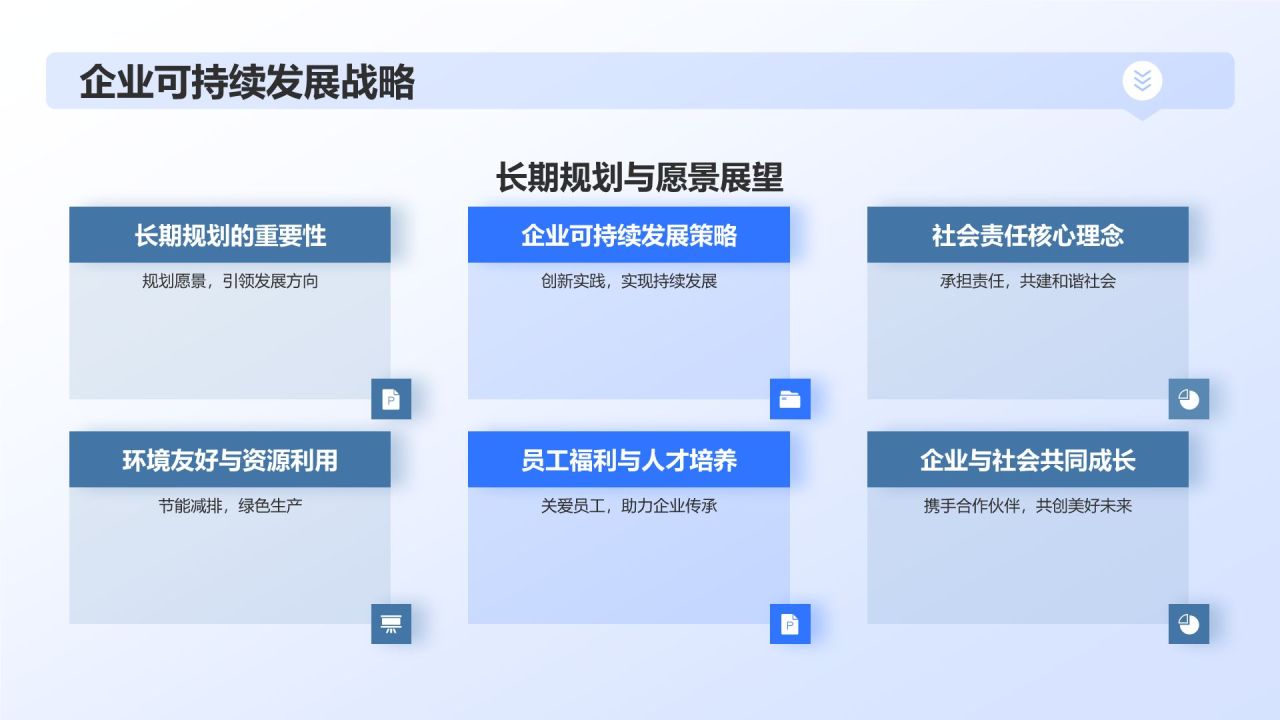 企业可持续发展战略

长期规划与愿景展望

长期规划的重要性

规划愿景，引领发展方向

企业可持续发展策略

创新实践，实现持续发展

社会责任核心理念

承担责任，共建和谐社会

环境友好与资源利用

节能减排，绿色生产

员工福利与人才培养

关爱员工，助力企业传承

企业与社会共同成长

携手合作伙伴，共创美好未来